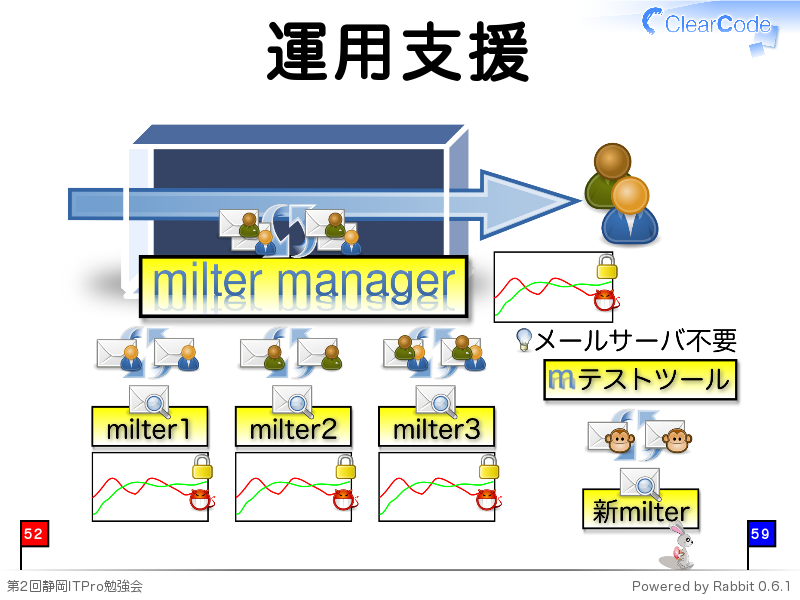 運用支援

ClearCode

milter manager

メールサーバ不要

mテストツール

milter1

milter2

milter3

新milter

52

59

第2回静岡ITPro勉強会

Powered by Rabbit 0.6.1